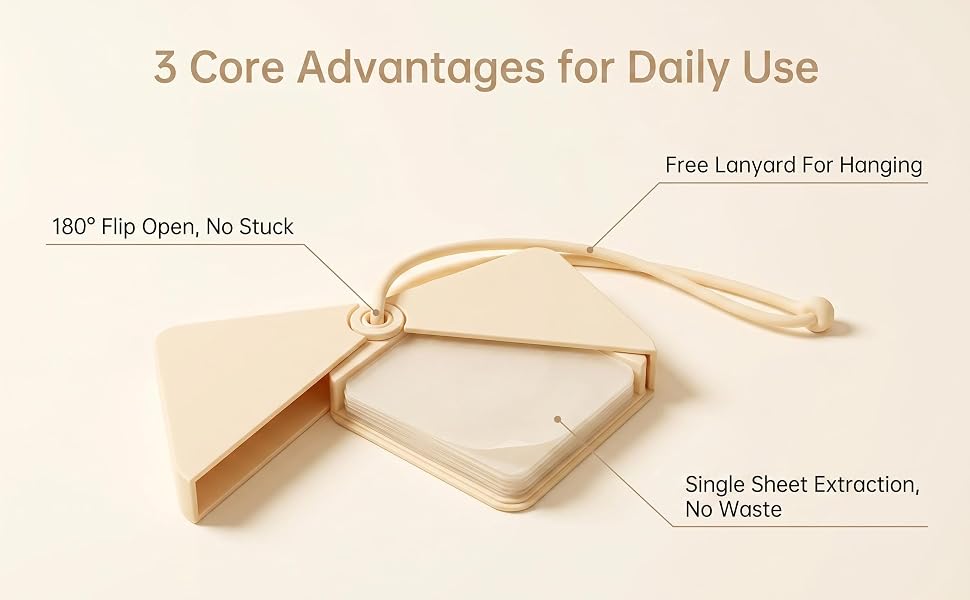 3 Core Advantages for Daily Use

Free Lanyard For Hanging

180° Flip Open, No Stuck

Single Sheet Extraction, No Waste